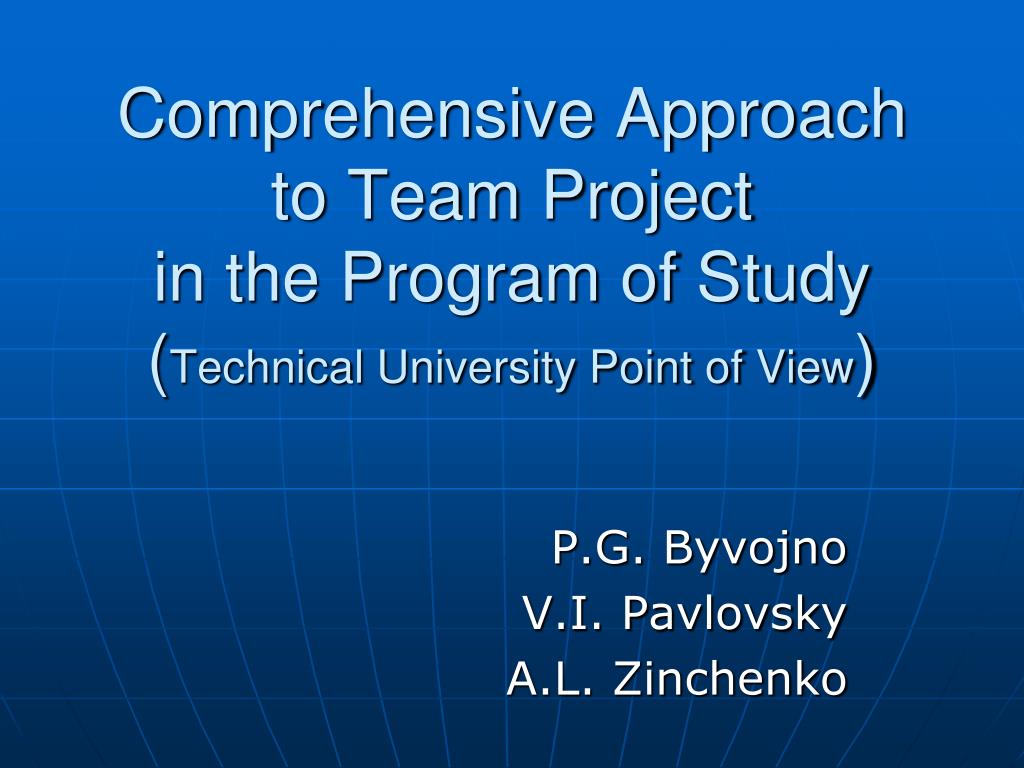 Comprehensive Approach to Team Project in the Program of Study (Technical University Point of View)

P.G. Byvojno
V.I. Pavlovsky
A.L. Zinchenko